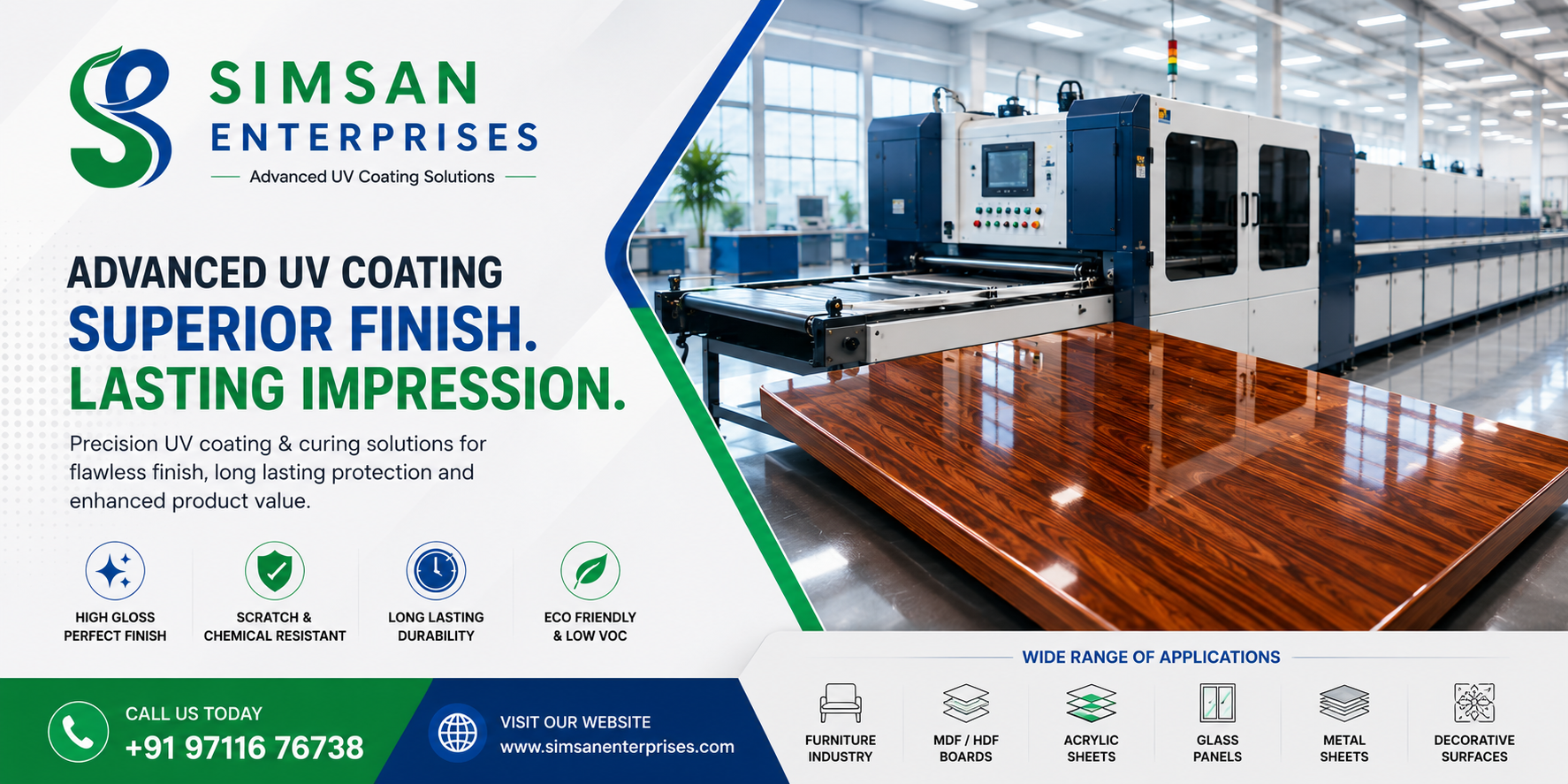 SIMSAN
ENTERPRISES
Advanced UV Coating Solutions

ADVANCED UV COATING
SUPERIOR FINISH.
LASTING IMPRESSION.

Precision UV coating & curing solutions for flawless finish, long lasting protection and enhanced product value.

HIGH GLOSS PERFECT FINISH

SCRATCH & CHEMICAL RESISTANT

LONG LASTING DURABILITY

ECO FRIENDLY & LOW VOC

CALL US TODAY
+91 97116 76738

VISIT OUR WEBSITE
www.simsanenterprises.com

WIDE RANGE OF APPLICATIONS

FURNITURE INDUSTRY

MDF / HDF BOARDS

ACRYLIC SHEETS

GLASS PANELS

METAL SHEETS

DECORATIVE SURFACES